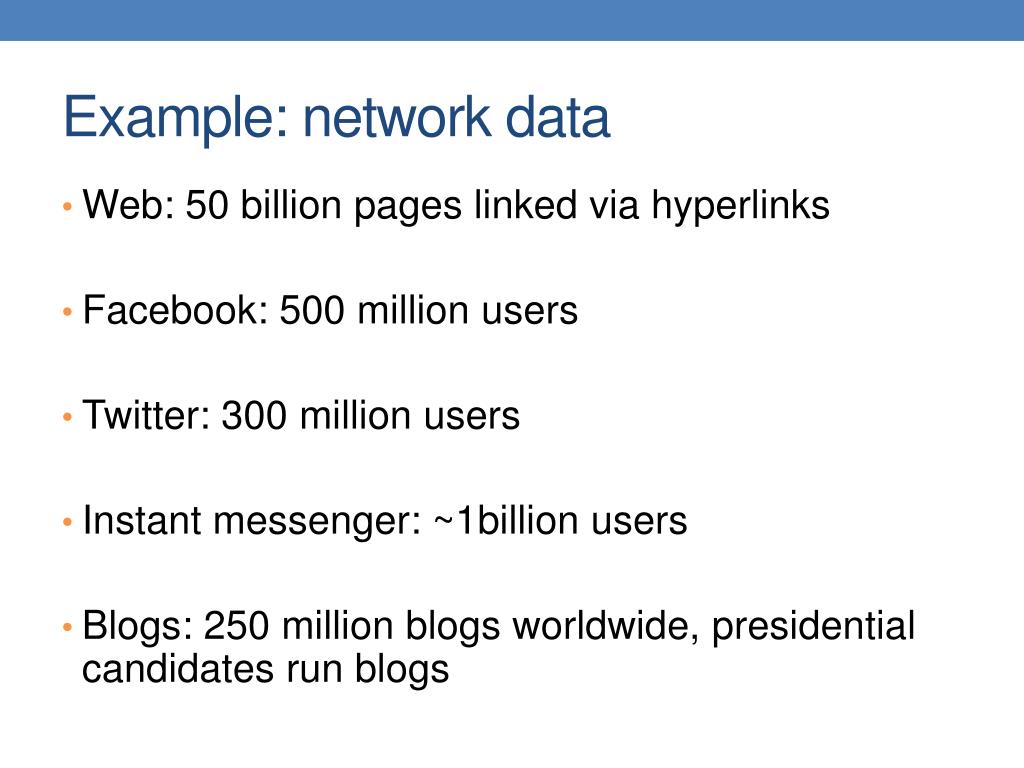 Example: network data

• Web: 50 billion pages linked via hyperlinks

• Facebook: 500 million users

• Twitter: 300 million users

• Instant messenger: ~1billion users

• Blogs: 250 million blogs worldwide, presidential candidates run blogs